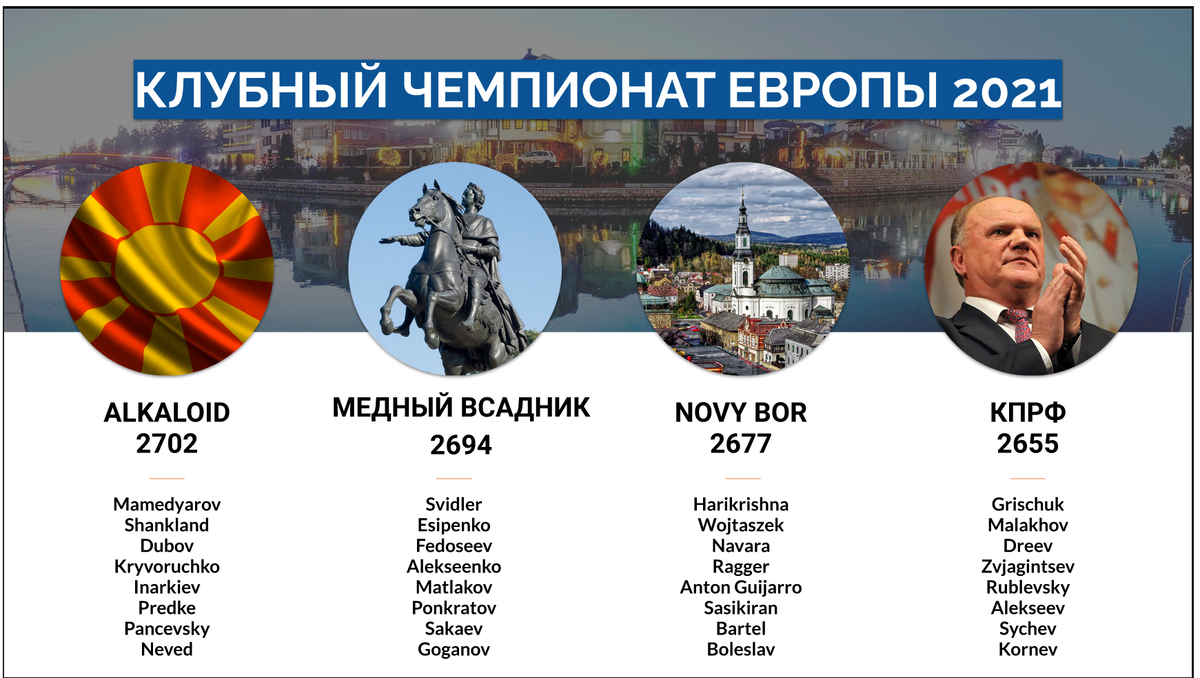 КЛУБНЫЙ ЧЕМПИОНАТ ЕВРОПЫ 2021

ALKALOID
2702

Mamedyarov
Shankland
Dubov
Kryvoruchko
Inarkiev
Predke
Pancevsky
Neved

МЕДНЫЙ ВСАДНИК
2694

Svidler
Esipenko
Fedoseev
Alekseenko
Matlakov
Ponkratov
Sakaev
Goganov

NOVY BOR
2677

Harikrishna
Wojtaszek
Navara
Ragger
Anton Guijarro
Sasikiran
Bartel
Boleslav

КПРФ
2655

Grischuk
Malakhov
Dreev
Zvjagintsev
Rublevsky
Alekseev
Sychev
Kornev